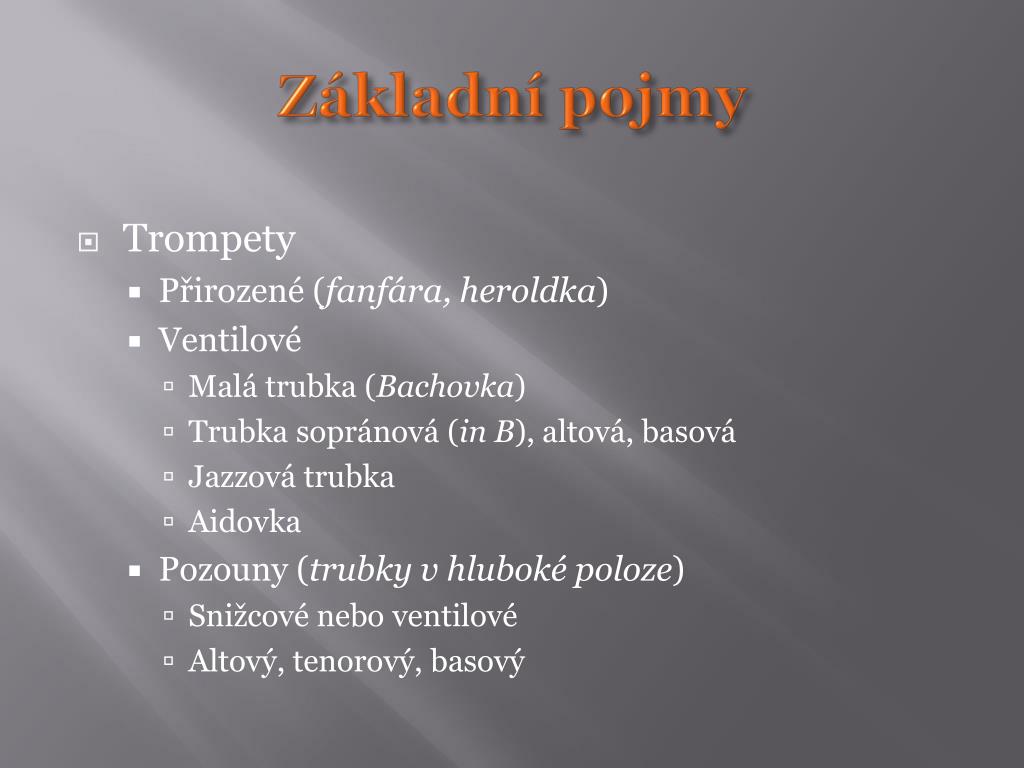 Základní pojmy

Trompety
Přirozené (fanfára, heroldka)
Ventilové
Malá trubka (Bachovka)
Trubka sopránová (in B), altová, basová
Jazzová trubka
Aidovka
Pozouny (trubky v hluboké poloze)
Snižcové nebo ventilové
Altový, tenorový, basový